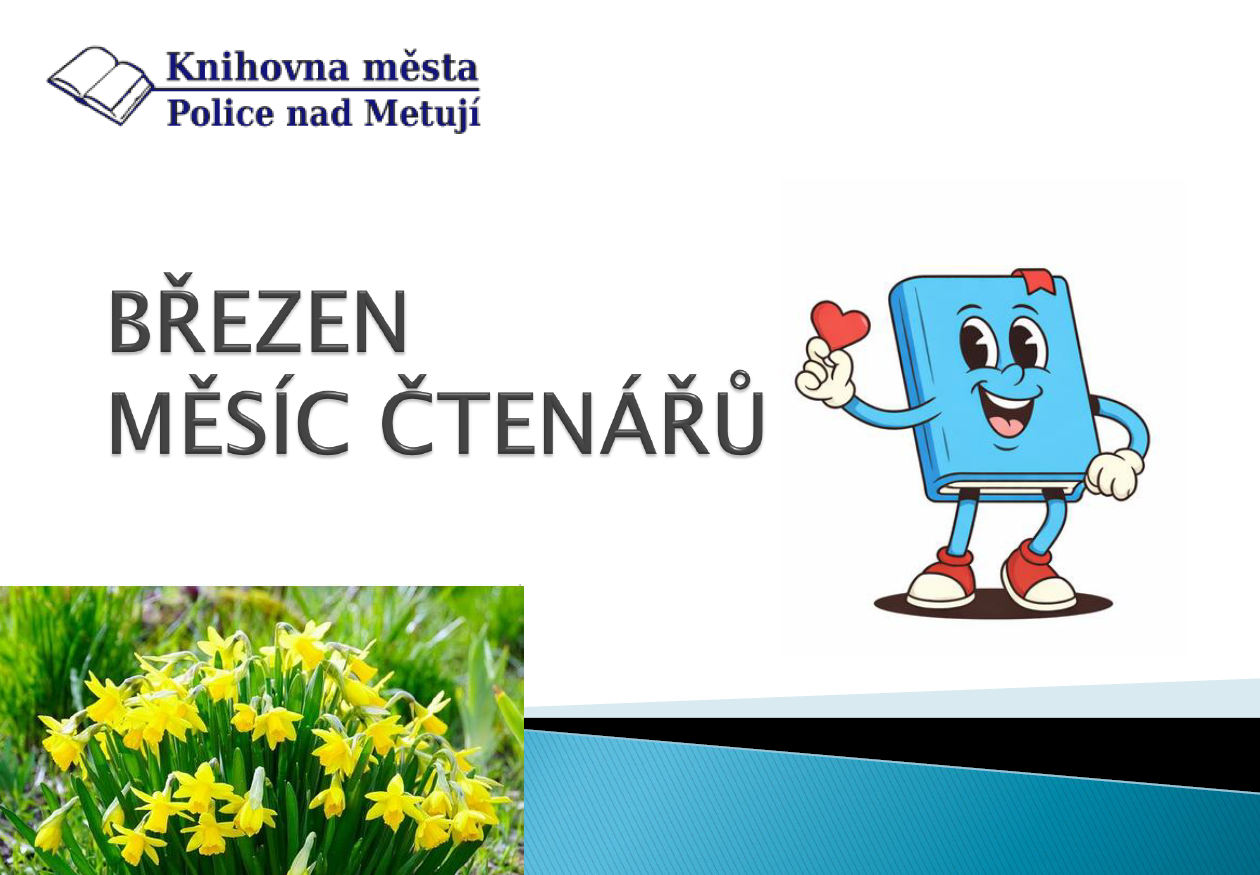 Knihovna města
Police nad Metují

BŘEZEN
MĚSÍC ČTENÁŘŮ